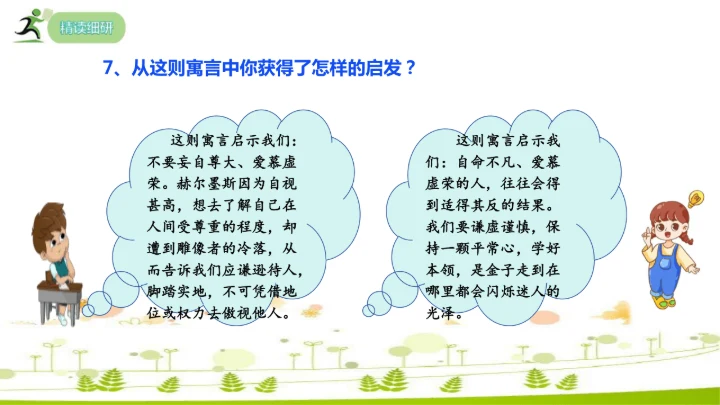 精读细研

7、从这则寓言中你获得了怎样的启发？

这则寓言启示我们：不要妄自尊大、爱慕虚荣。赫尔墨斯因为自视甚高，想去了解自己在人间受尊重的程度，却遭到雕像者的冷落，从而告诉我们应谦逊待人，脚踏实地，不可凭借地位或权力去傲视他人。

这则寓言启示我们：自命不凡、爱慕虚荣的人，往往会得到适得其反的结果。我们要谦虚谨慎，保持一颗平常心，学好本领，是金子走到在哪里都会闪烁迷人的光泽。